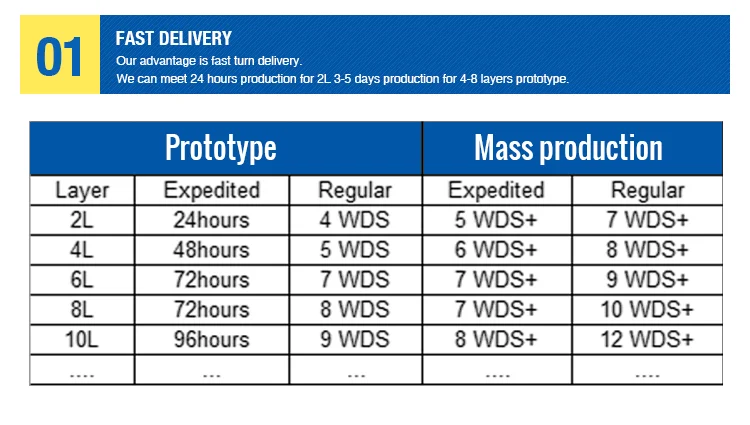 01

FAST DELIVERY

Our advantage is fast turn delivery.
We can meet 24 hours production for 2L 3-5 days production for 4-8 layers prototype.

| Prototype | | | Mass production | |
|---|---|---|---|---|
| Layer | Expedited | Regular | Expedited | Regular |
| 2L | 24hours | 4 WDS | 5 WDS+ | 7 WDS+ |
| 4L | 48hours | 5 WDS | 6 WDS+ | 8 WDS+ |
| 6L | 72hours | 7 WDS | 7 WDS+ | 9 WDS+ |
| 8L | 72hours | 8 WDS | 7 WDS+ | 10 WDS+ |
| 10L | 96hours | 9 WDS | 8 WDS+ | 12 WDS+ |
| .... | ... | ... | .... | .... |